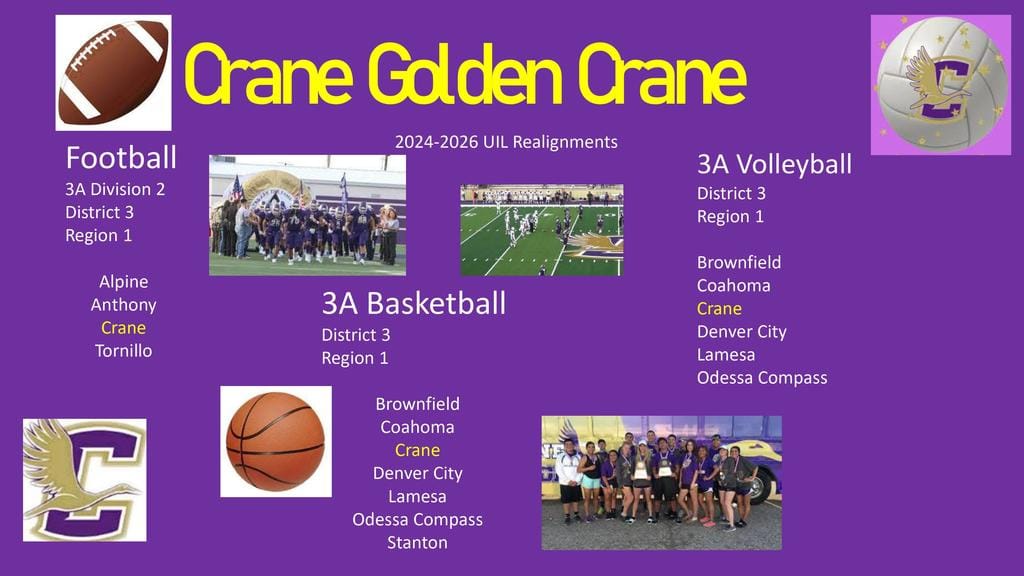 Crane Golden Crane

2024-2026 UIL Realignments

Football
3A Division 2
District 3
Region 1

Alpine
Anthony
Crane
Tornillo

3A Basketball
District 3
Region 1

Brownfield
Coahoma
Crane
Denver City
Lamesa
Odessa Compass
Stanton

3A Volleyball
District 3
Region 1

Brownfield
Coahoma
Crane
Denver City
Lamesa
Odessa Compass